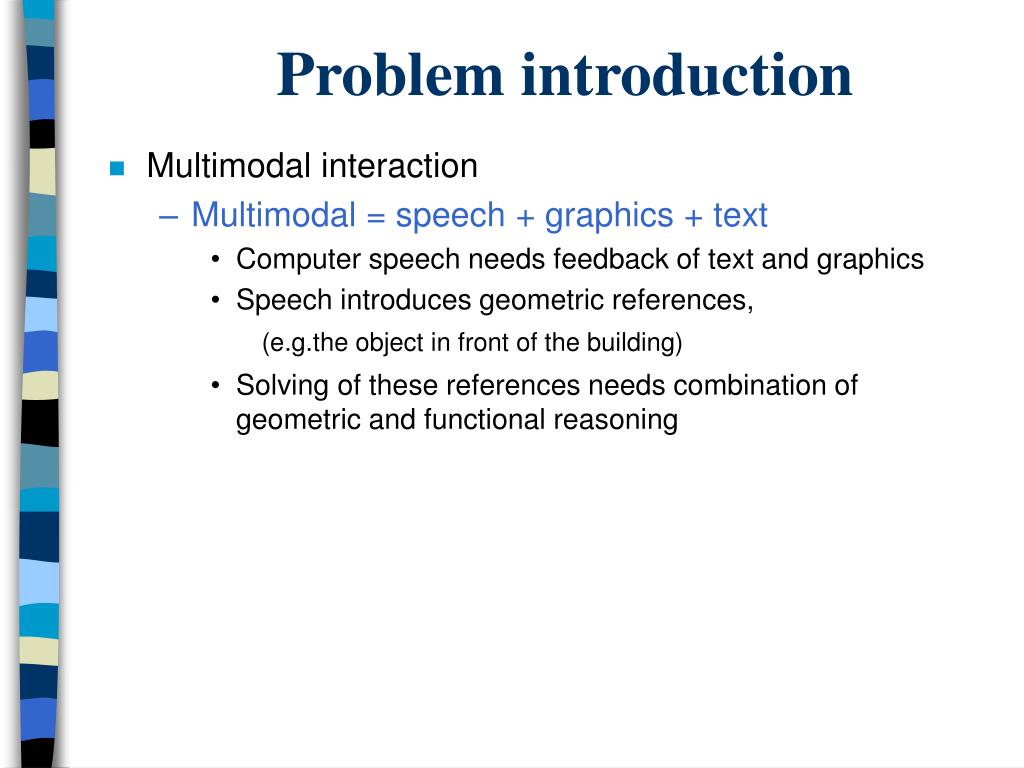 Problem introduction

Multimodal interaction

– Multimodal = speech + graphics + text

• Computer speech needs feedback of text and graphics

• Speech introduces geometric references,

(e.g.the object in front of the building)

• Solving of these references needs combination of geometric and functional reasoning